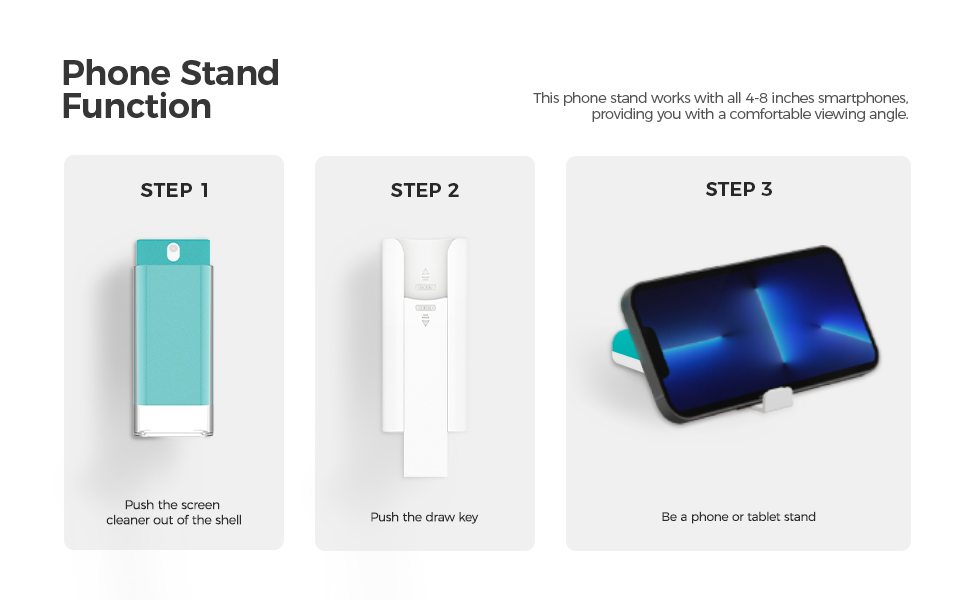 Phone Stand Function

This phone stand works with all 4-8 inches smartphones, providing you with a comfortable viewing angle.

STEP 1

Push the screen cleaner out of the shell

STEP 2

Push the draw key

STEP 3

Be a phone or tablet stand